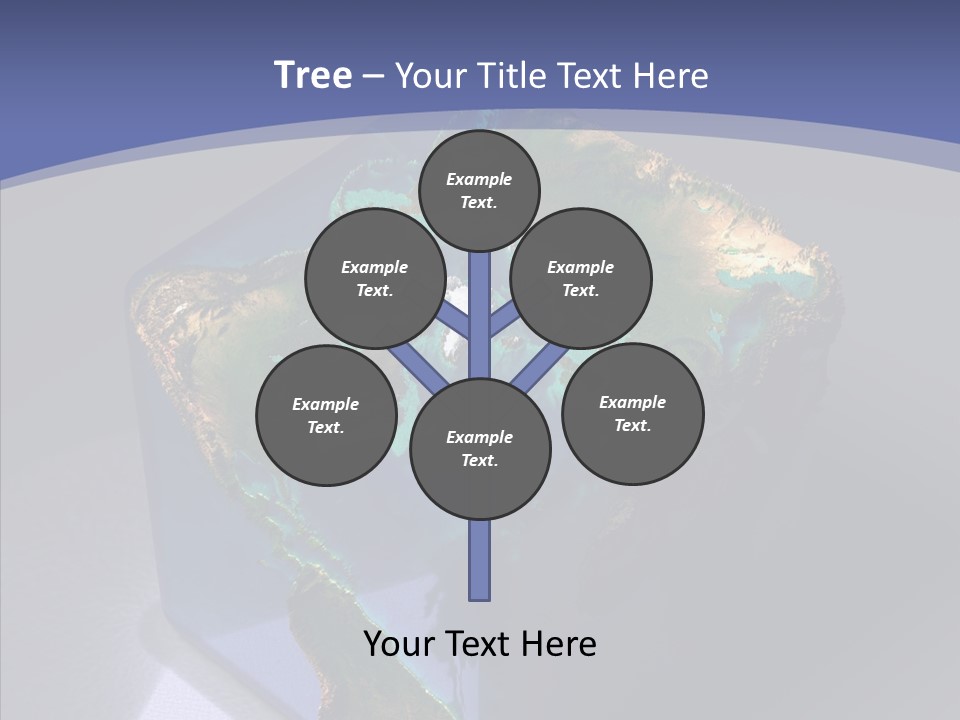 Tree – Your Title Text Here

Example Text.

Example Text.

Example Text.

Example Text.

Example Text.

Example Text.

Your Text Here